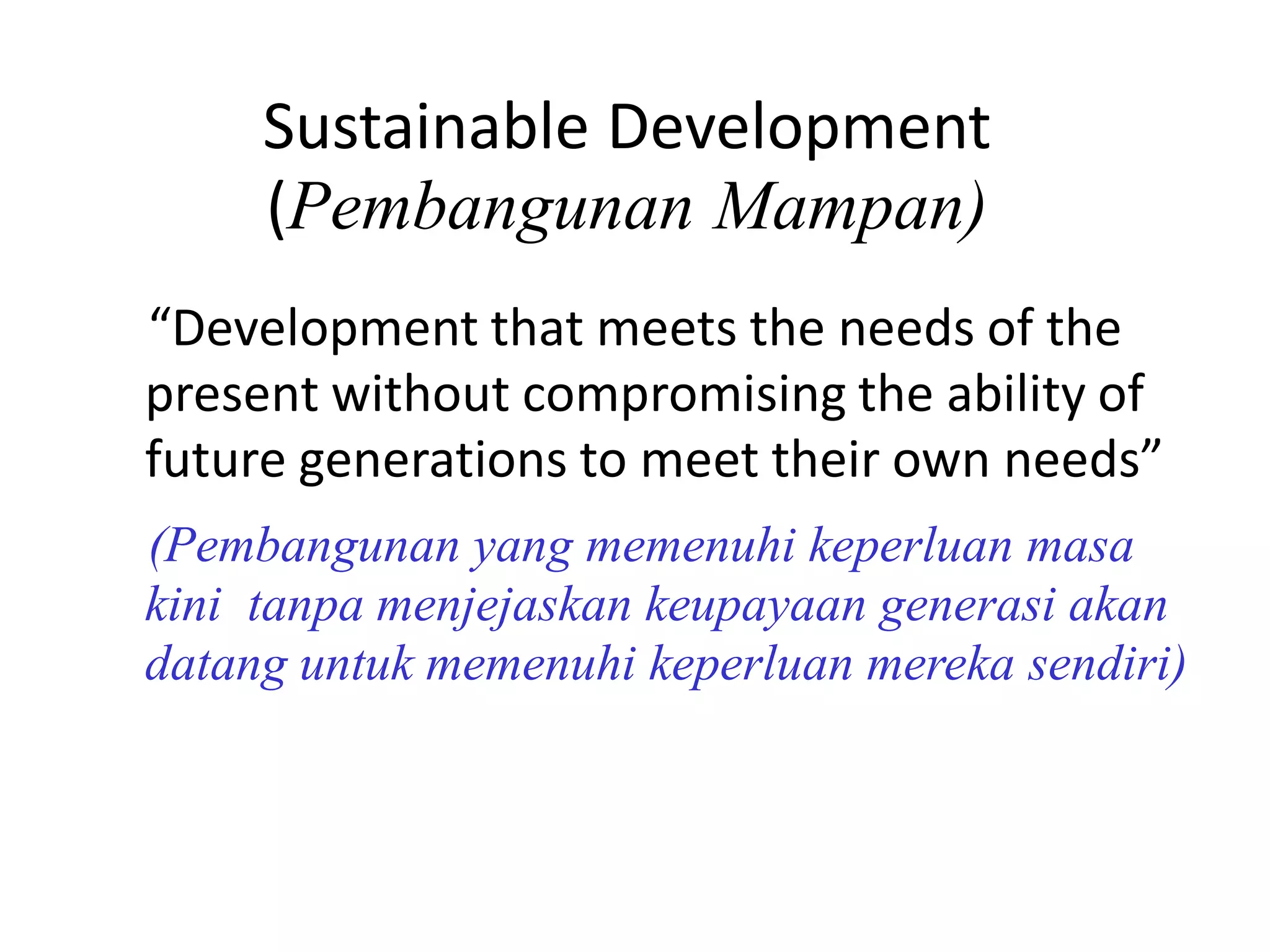 Sustainable Development (Pembangunan Mampan)

“Development that meets the needs of the present without compromising the ability of future generations to meet their own needs”

(Pembangunan yang memenuhi keperluan masa kini tanpa menjejaskan keupayaan generasi akan datang untuk memenuhi keperluan mereka sendiri)